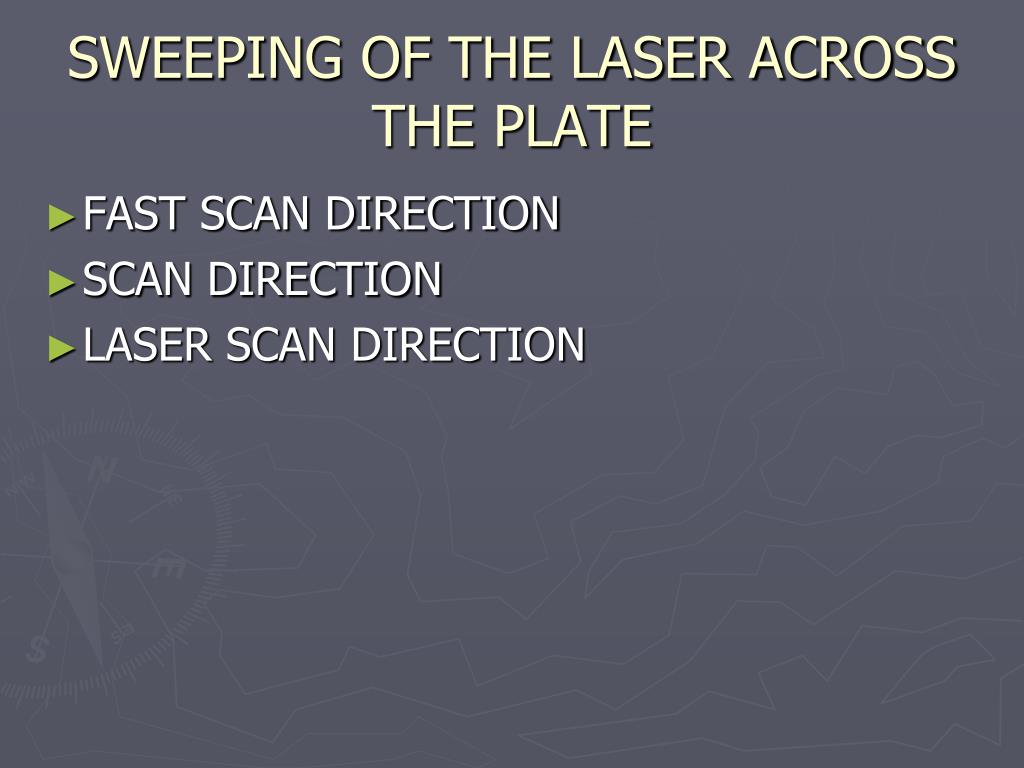 SWEEPING OF THE LASER ACROSS THE PLATE

►FAST SCAN DIRECTION
►SCAN DIRECTION
►LASER SCAN DIRECTION